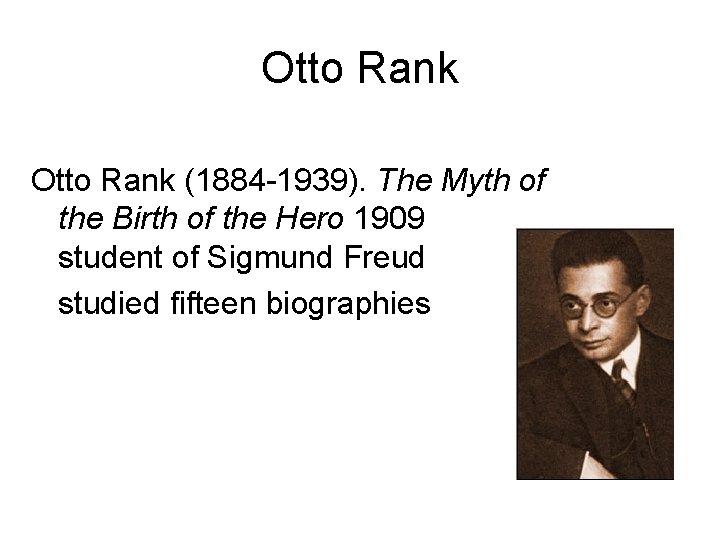 Otto Rank

Otto Rank (1884-1939). The Myth of the Birth of the Hero 1909
student of Sigmund Freud
studied fifteen biographies